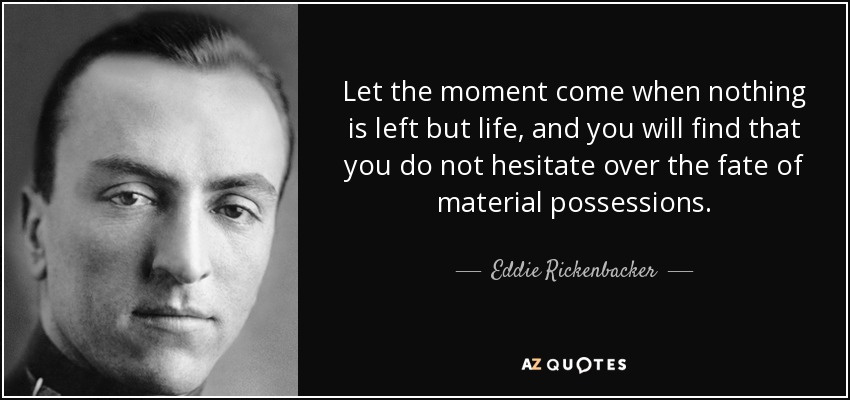 Let the moment come when nothing is left but life, and you will find that you do not hesitate over the fate of material possessions.

— Eddie Rickenbacker —

AZ QUOTES